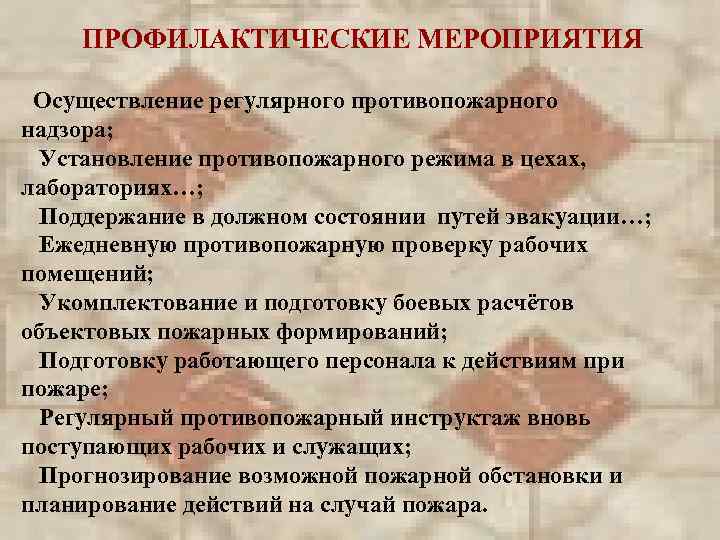 ПРОФИЛАКТИЧЕСКИЕ МЕРОПРИЯТИЯ

Осуществление регулярного противопожарного надзора;

Установление противопожарного режима в цехах, лабораториях…;

Поддержание в должном состоянии путей эвакуации…;

Ежедневную противопожарную проверку рабочих помещений;

Укомплектование и подготовку боевых расчётов объектовых пожарных формирований;

Подготовку работающего персонала к действиям при пожаре;

Регулярный противопожарный инструктаж вновь поступающих рабочих и служащих;

Прогнозирование возможной пожарной обстановки и планирование действий на случай пожара.